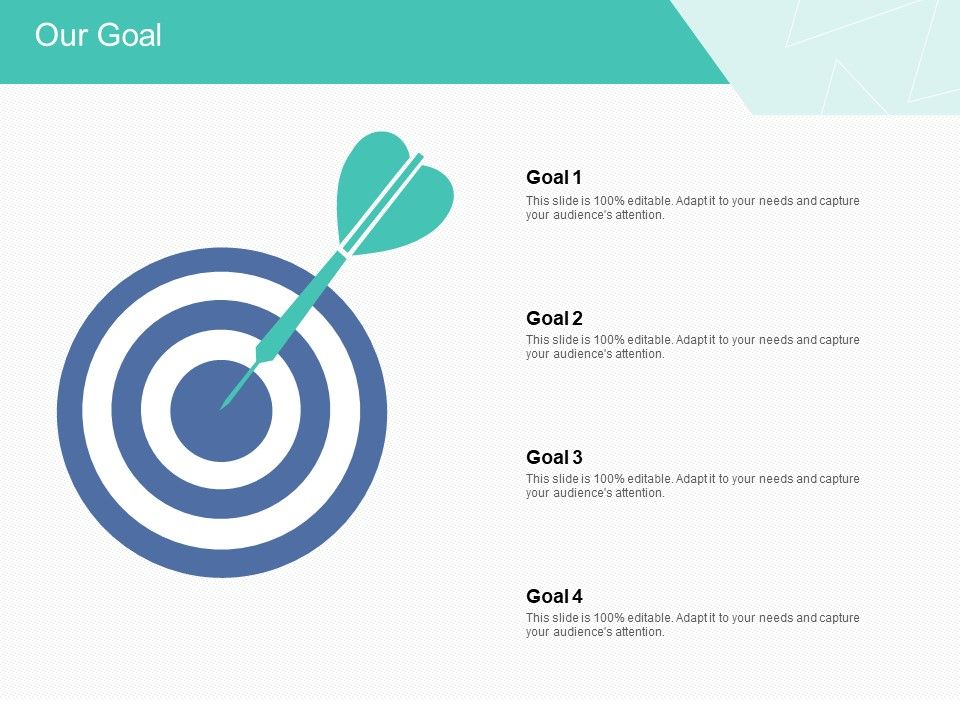 Our Goal

Goal 1
This slide is 100% editable. Adapt it to your needs and capture your audience's attention.

Goal 2
This slide is 100% editable. Adapt it to your needs and capture your audience's attention.

Goal 3
This slide is 100% editable. Adapt it to your needs and capture your audience's attention.

Goal 4
This slide is 100% editable. Adapt it to your needs and capture your audience's attention.